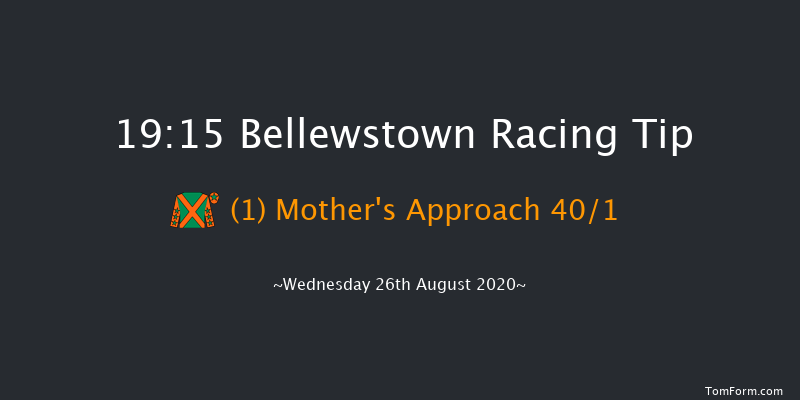 19:15 Bellewstown Racing Tip

(1) Mother's Approach 40/1

~Wednesday 26th August 2020~

TomForm.com